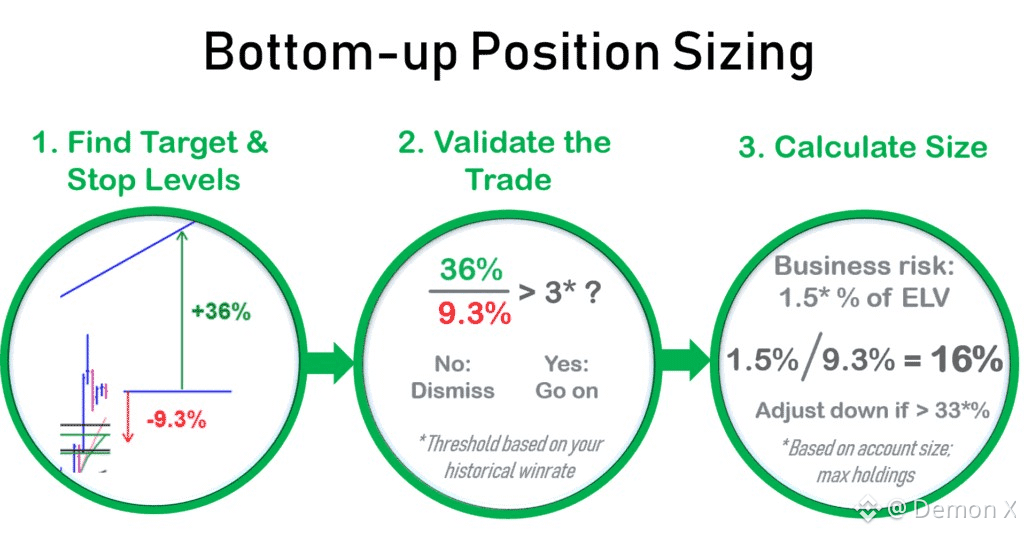 Bottom-up Position Sizing

1. Find Target & Stop Levels

+36%

-9.3%

2. Validate the Trade

$\frac{36\%}{9.3\%}$ > 3* ?

No: Dismiss

Yes: Go on

*Threshold based on your historical winrate

3. Calculate Size

Business risk: 1.5* % of ELV

1.5%/9.3% = 16%

Adjust down if > 33*%

*Based on account size; max holdings

@ Demon X